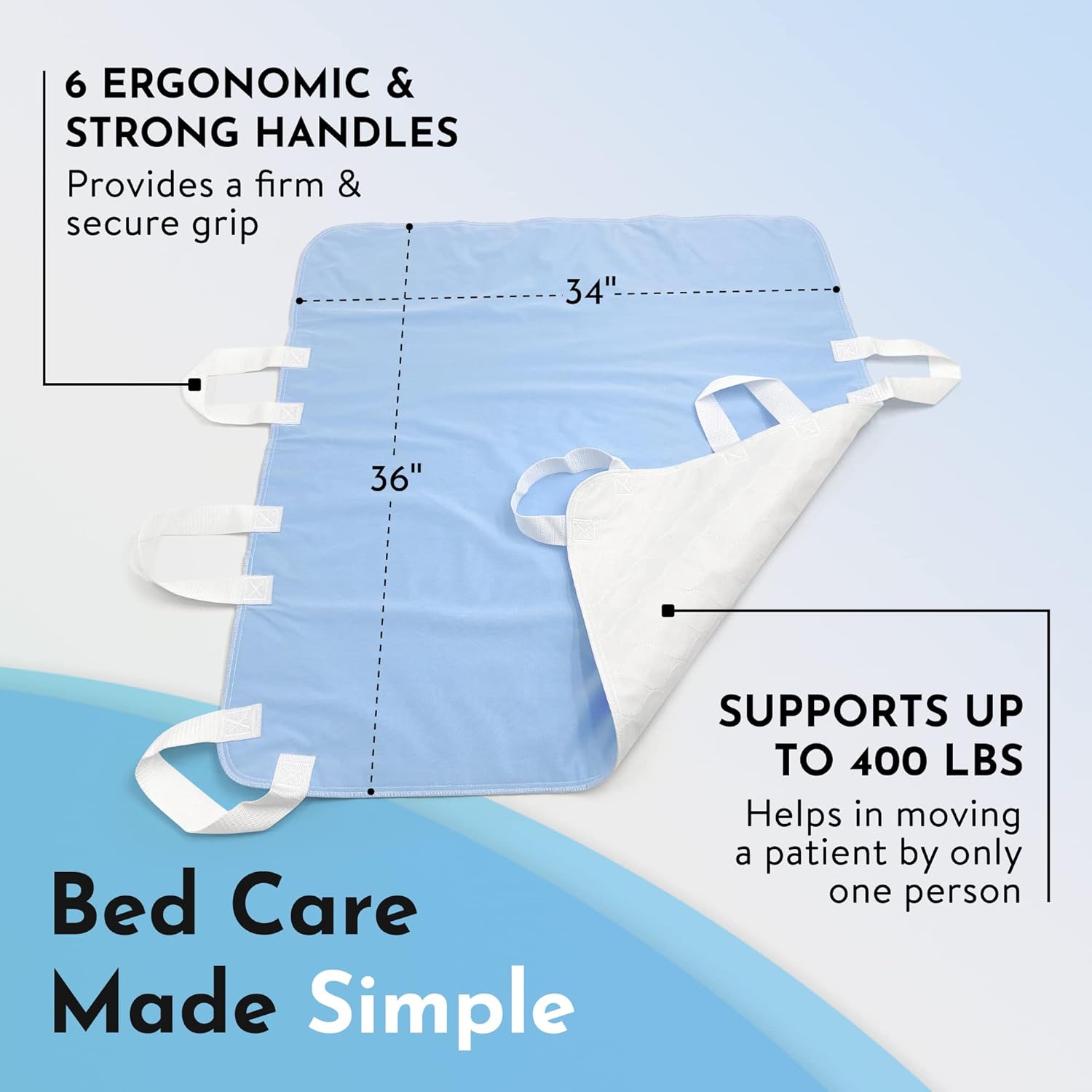 6 ERGONOMIC & STRONG HANDLES
Provides a firm & secure grip

34"

36"

SUPPORTS UP TO 400 LBS
Helps in moving a patient by only one person

Bed Care Made Simple